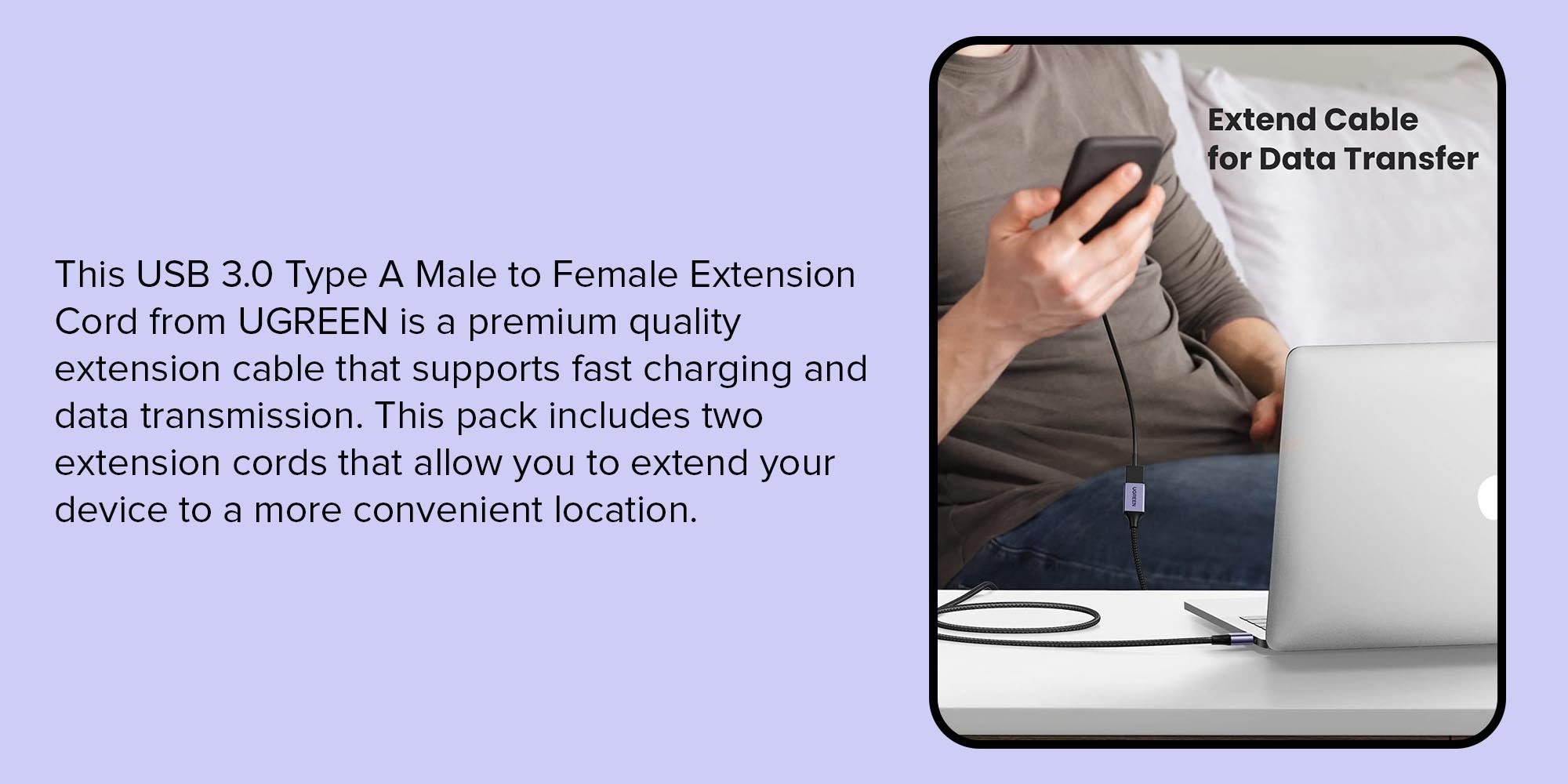 This USB 3.0 Type A Male to Female Extension Cord from UGREEN is a premium quality extension cable that supports fast charging and data transmission. This pack includes two extension cords that allow you to extend your device to a more convenient location.

Extend Cable for Data Transfer

UGREEN